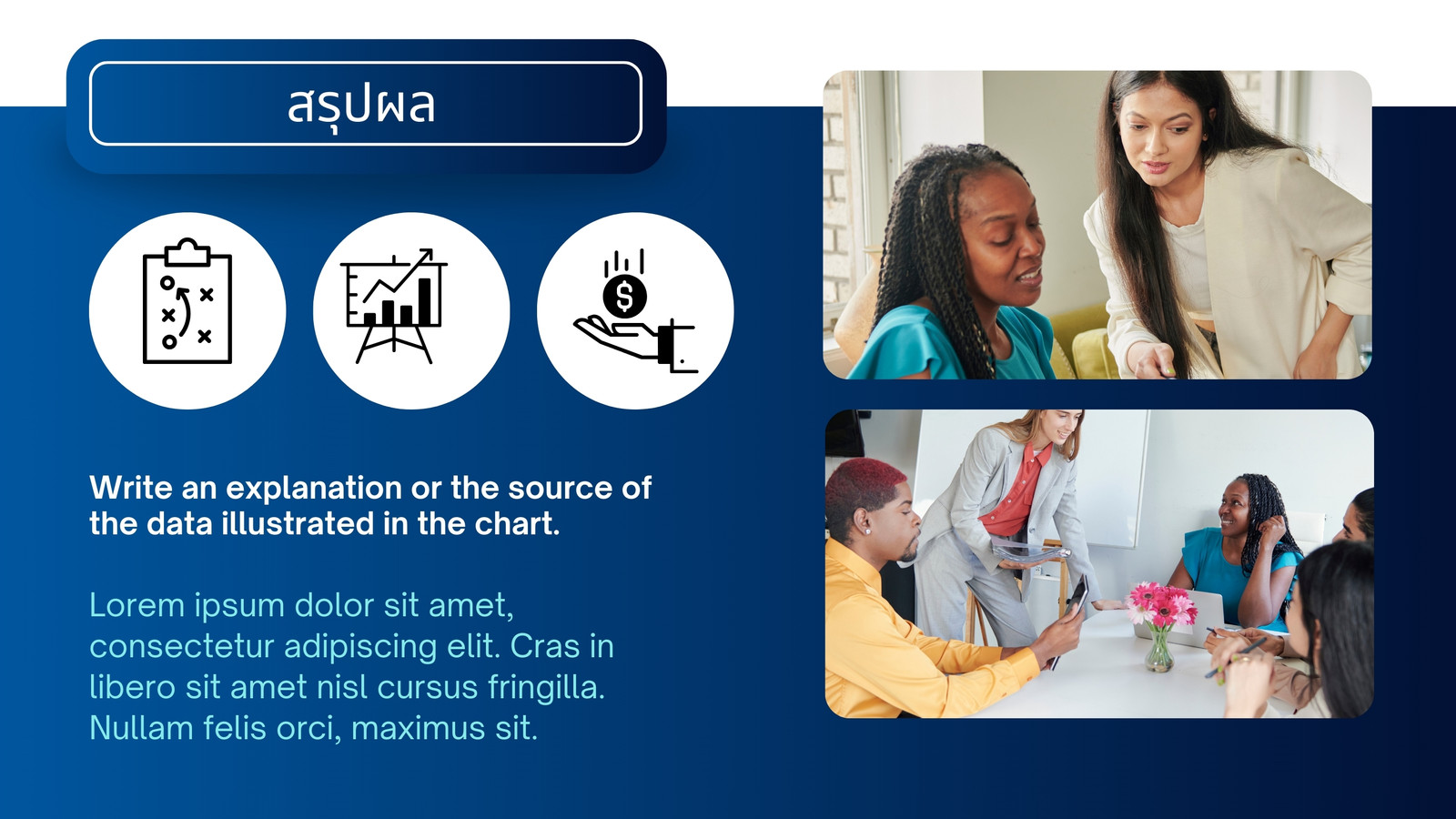 สรุปผล

Write an explanation or the source of the data illustrated in the chart.

Lorem ipsum dolor sit amet, consectetur adipiscing elit. Cras in libero sit amet nisl cursus fringilla. Nullam felis orci, maximus sit.